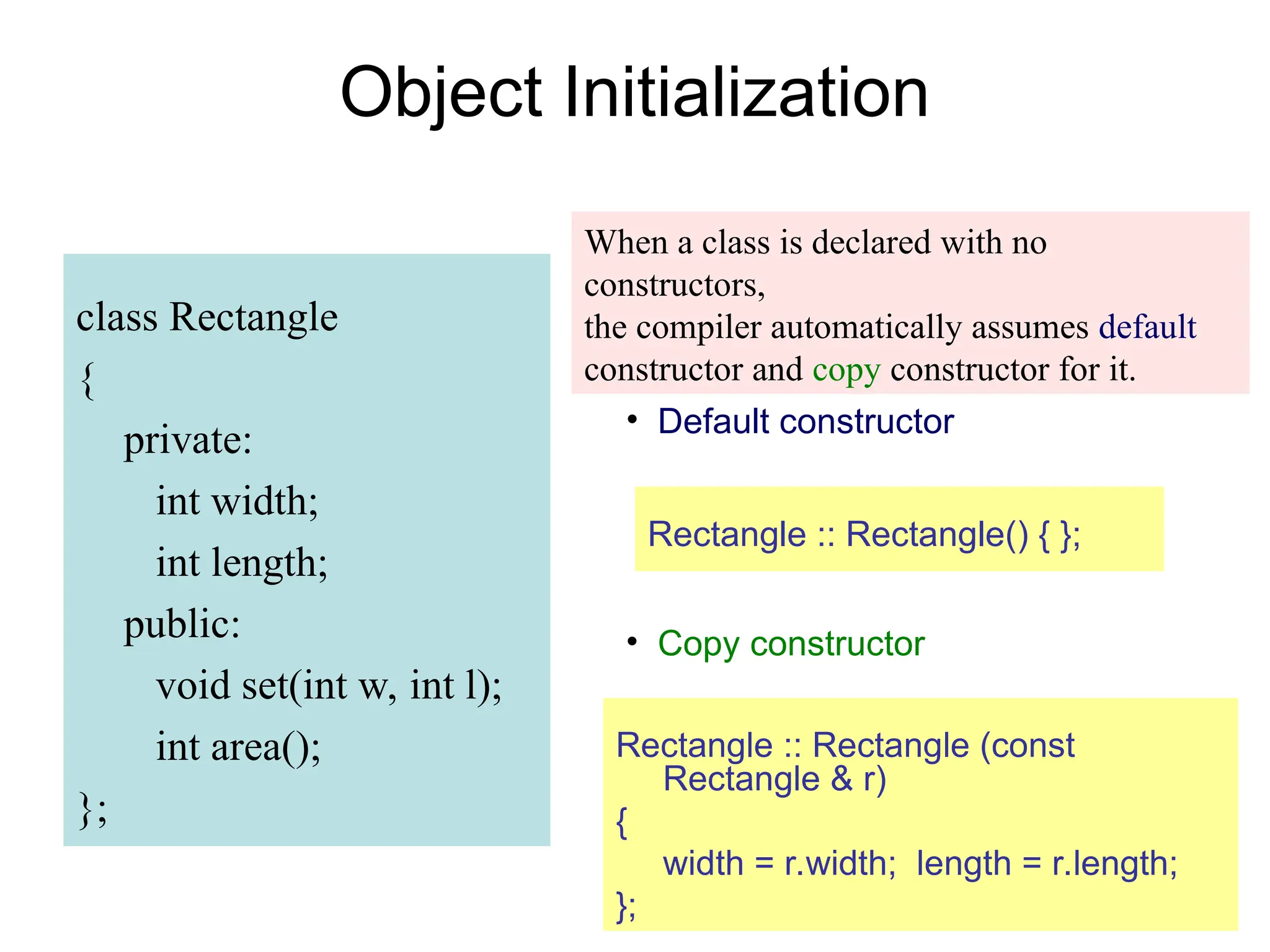 Object Initialization

class Rectangle
{
private:
int width;
int length;
public:
void set(int w, int l);
int area();
};

When a class is declared with no constructors,
the compiler automatically assumes default constructor and copy constructor for it.

• Default constructor

Rectangle :: Rectangle() { };

• Copy constructor

Rectangle :: Rectangle (const Rectangle & r)
{
width = r.width; length = r.length;
};